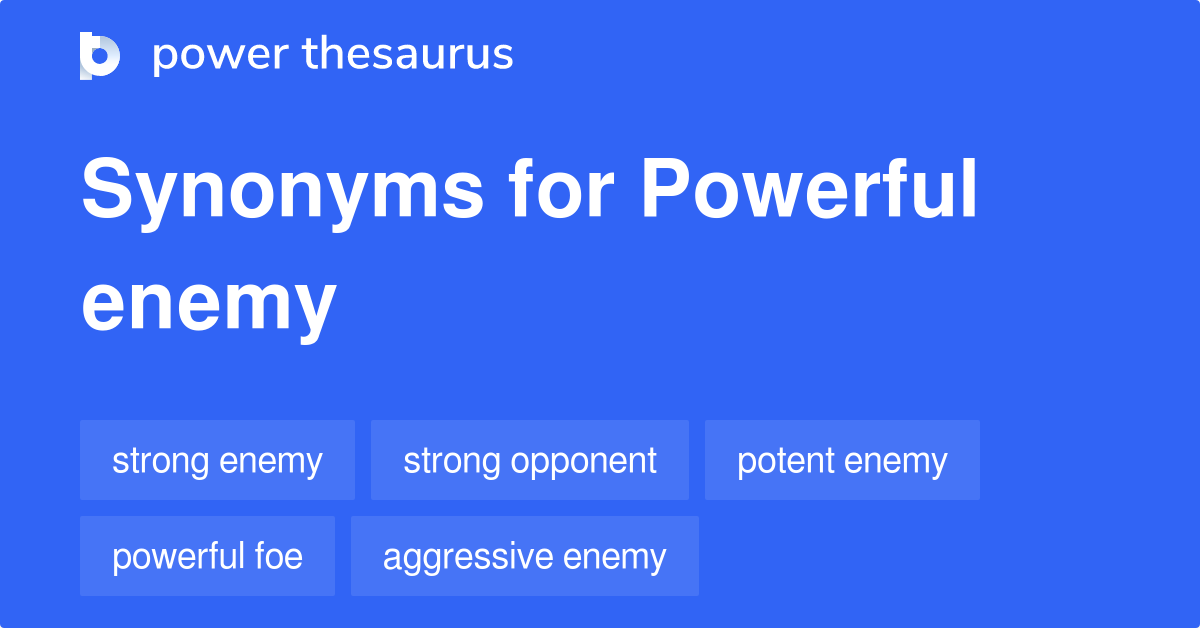 power thesaurus

Synonyms for Powerful enemy

strong enemy
strong opponent
potent enemy
powerful foe
aggressive enemy